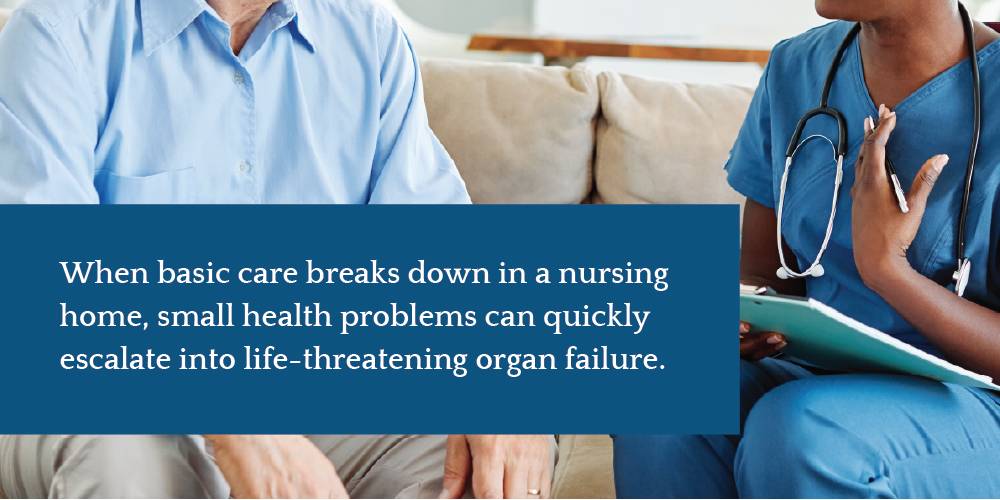 When basic care breaks down in a nursing home, small health problems can quickly escalate into life-threatening organ failure.